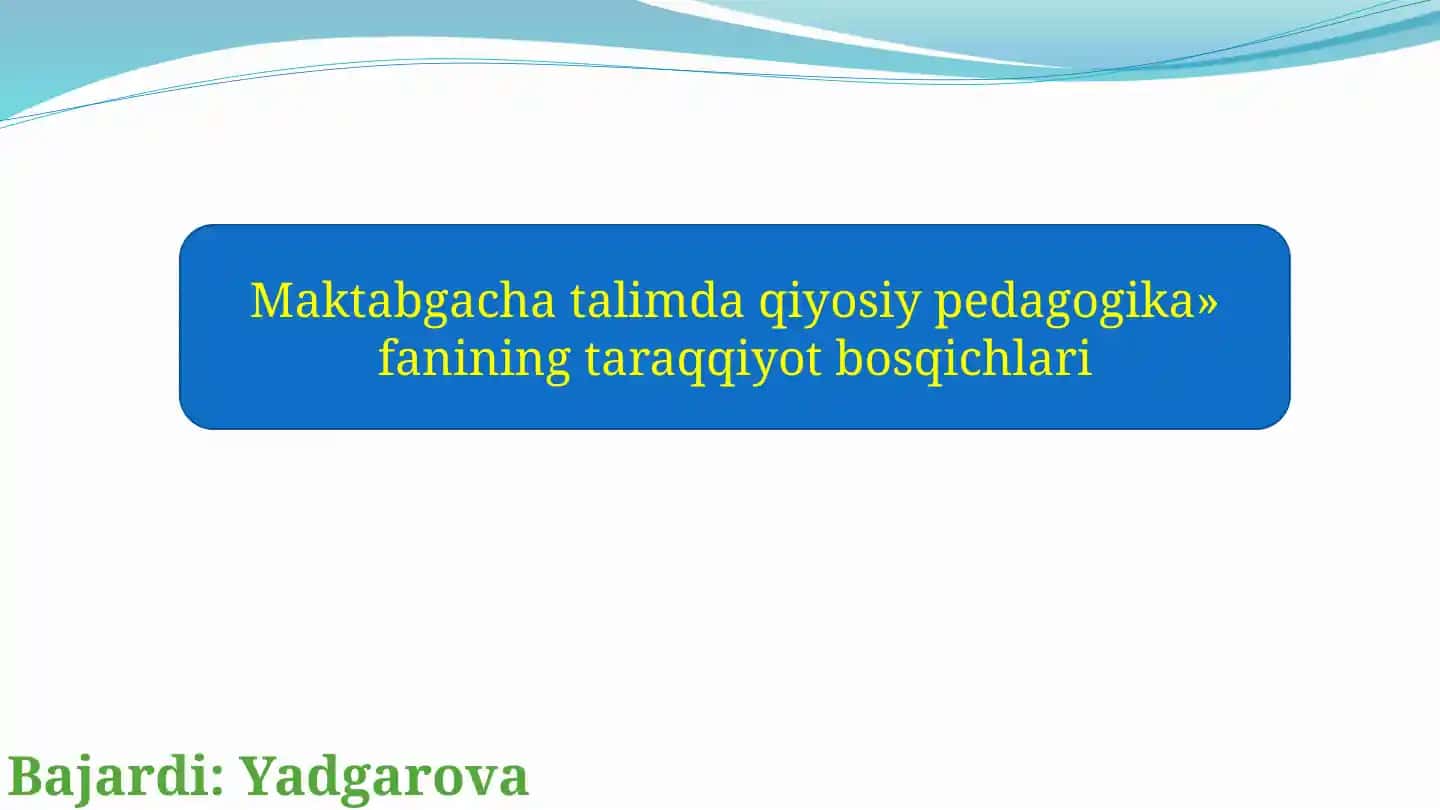 Maktabgacha talimda qiyosiy pedagogika» fanining taraqqiyot bosqichlari

Bajardi: Yadgarova